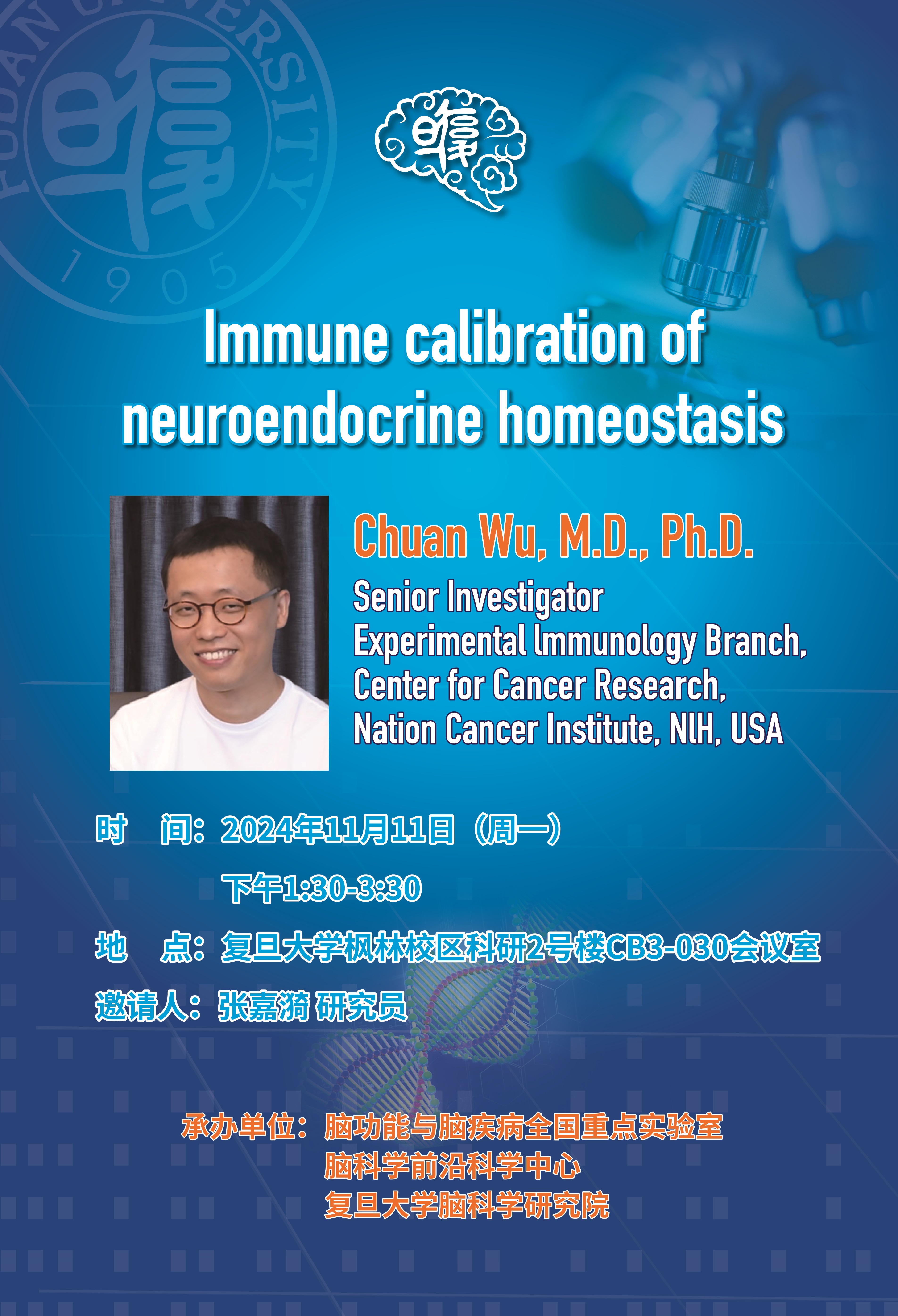 FUDAN UNIVERSITY
1905

Immune calibration of neuroendocrine homeostasis

Chuan Wu, M.D., Ph.D.
Senior Investigator
Experimental Immunology Branch,
Center for Cancer Research,
Nation Cancer Institute, NIH, USA

时　间：2024年11月11日（周一）
下午1:30-3:30
地　点：复旦大学枫林校区科研2号楼CB3-030会议室
邀请人：张嘉漪 研究员

承办单位：脑功能与脑疾病全国重点实验室
脑科学前沿科学中心
复旦大学脑科学研究院